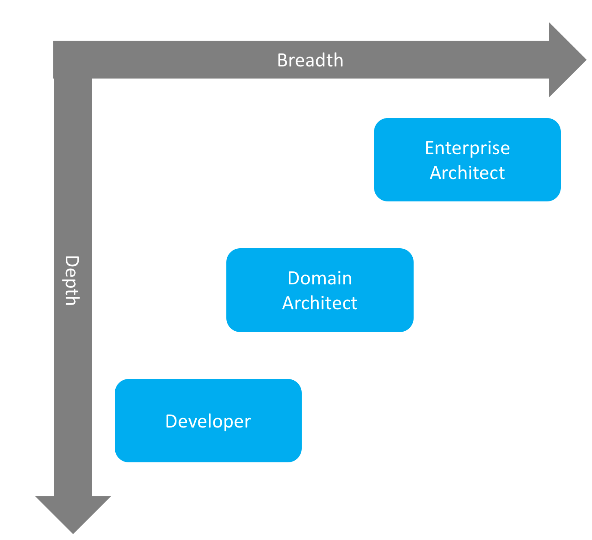 Breadth

Depth

Enterprise Architect

Domain Architect

Developer